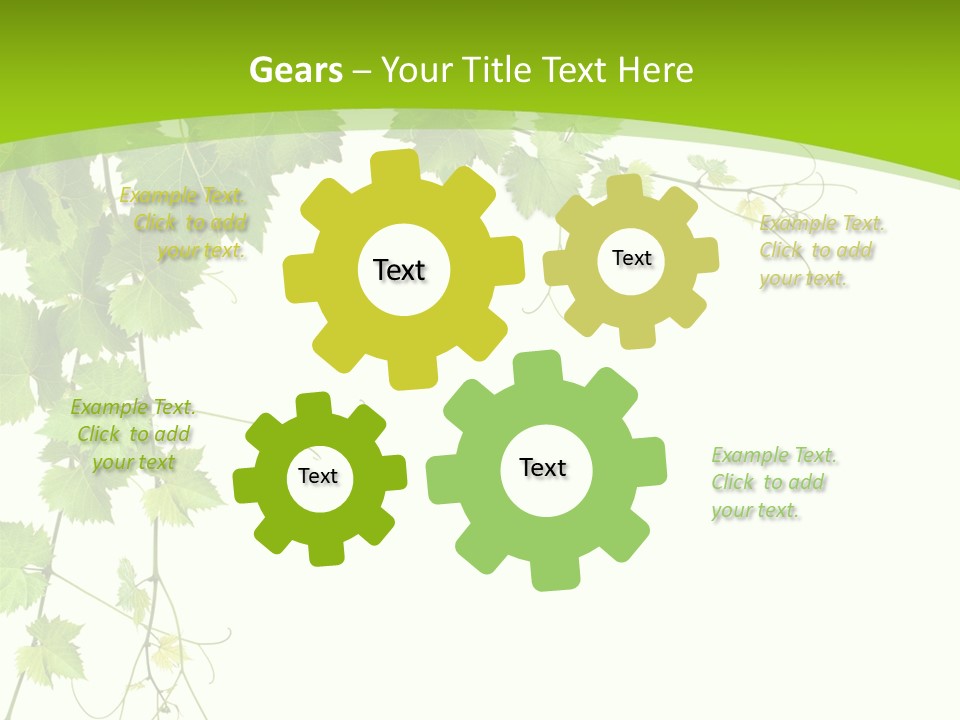 Gears – Your Title Text Here

Example Text. Click to add your text.

Text

Text

Example Text. Click to add your text.

Example Text. Click to add your text

Text

Text

Example Text. Click to add your text.